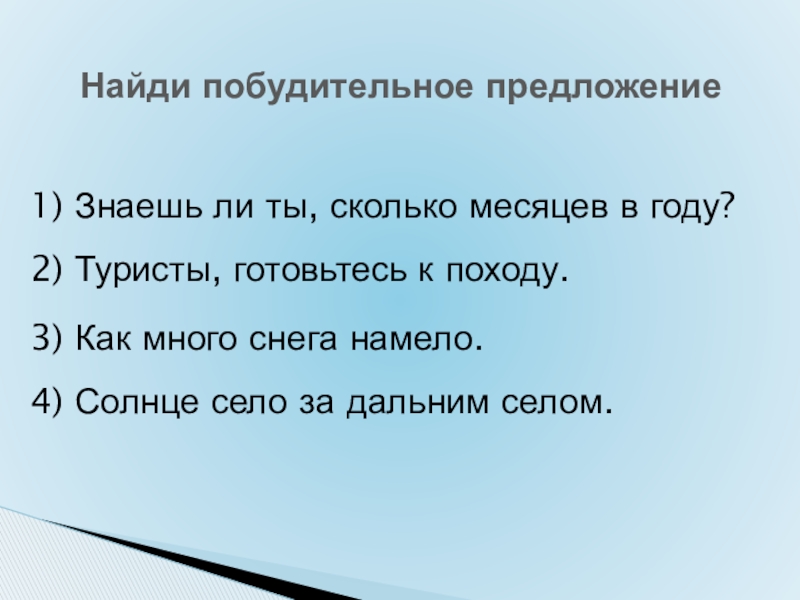 Найди побудительное предложение

1) Знаешь ли ты, сколько месяцев в году?

2) Туристы, готовьтесь к походу.

3) Как много снега намело.

4) Солнце село за дальним селом.